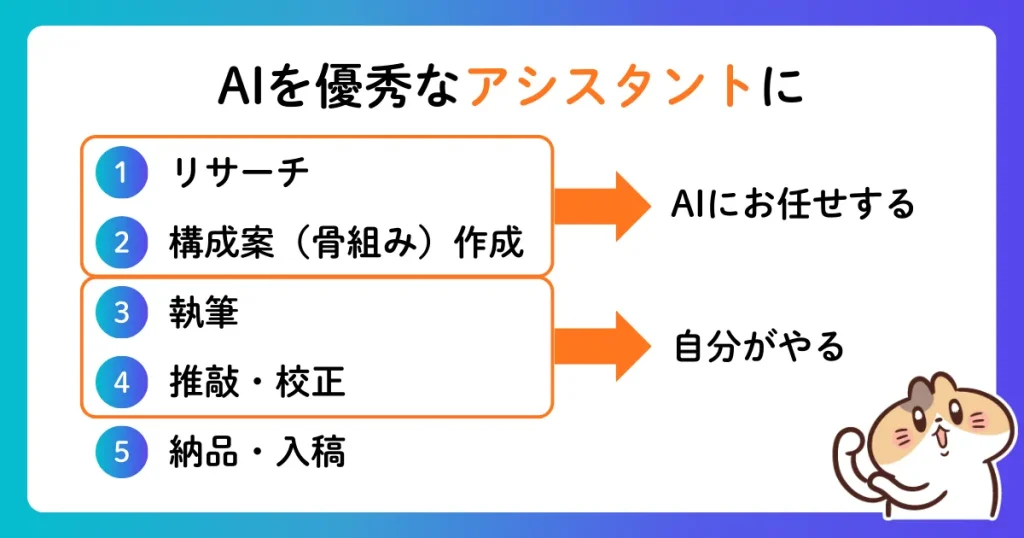 AIを優秀なアシスタントに

1 リサーチ

2 構成案（骨組み）作成

AIにお任せする

3 執筆

4 推敲・校正

自分がやる

5 納品・入稿